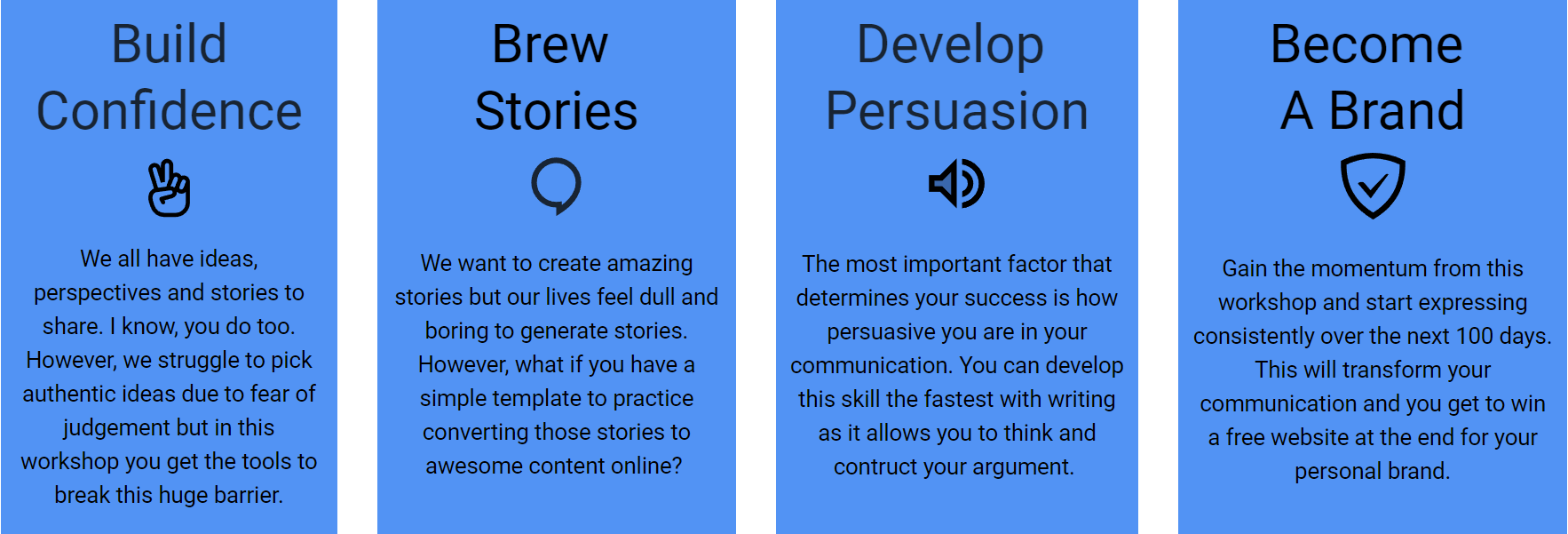 Build Confidence

We all have ideas, perspectives and stories to share. I know, you do too. However, we struggle to pick authentic ideas due to fear of judgement but in this workshop you get the tools to break this huge barrier.

Brew Stories

We want to create amazing stories but our lives feel dull and boring to generate stories. However, what if you have a simple template to practice converting those stories to awesome content online?

Develop Persuasion

The most important factor that determines your success is how persuasive you are in your communication. You can develop this skill the fastest with writing as it allows you to think and contruct your argument.

Become A Brand

Gain the momentum from this workshop and start expressing consistently over the next 100 days. This will transform your communication and you get to win a free website at the end for your personal brand.